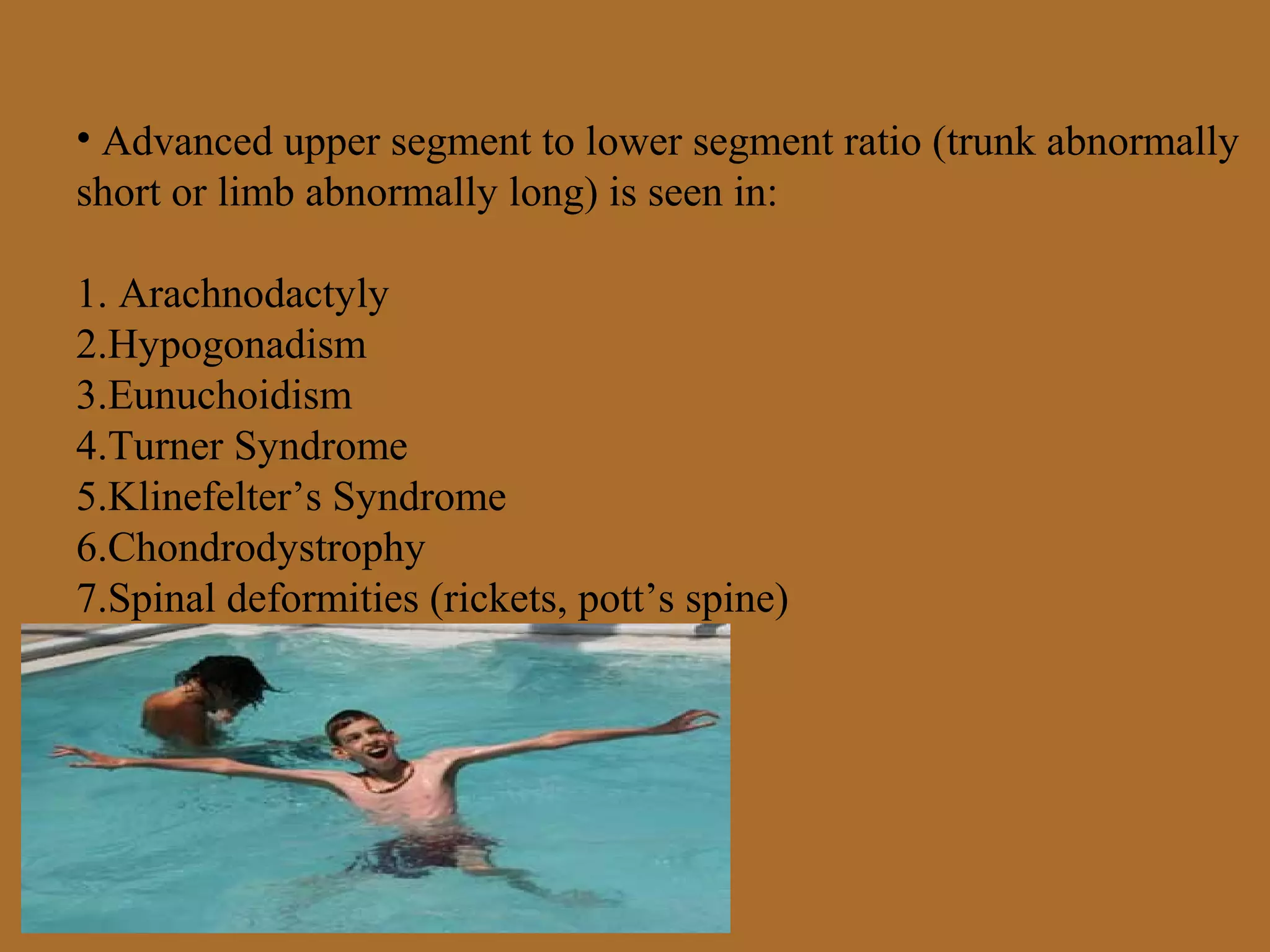 • Advanced upper segment to lower segment ratio (trunk abnormally short or limb abnormally long) is seen in:

1. Arachnodactyly
2.Hypogonadism
3.Eunuchoidism
4.Turner Syndrome
5.Klinefelter’s Syndrome
6.Chondrodystrophy
7.Spinal deformities (rickets, pott’s spine)